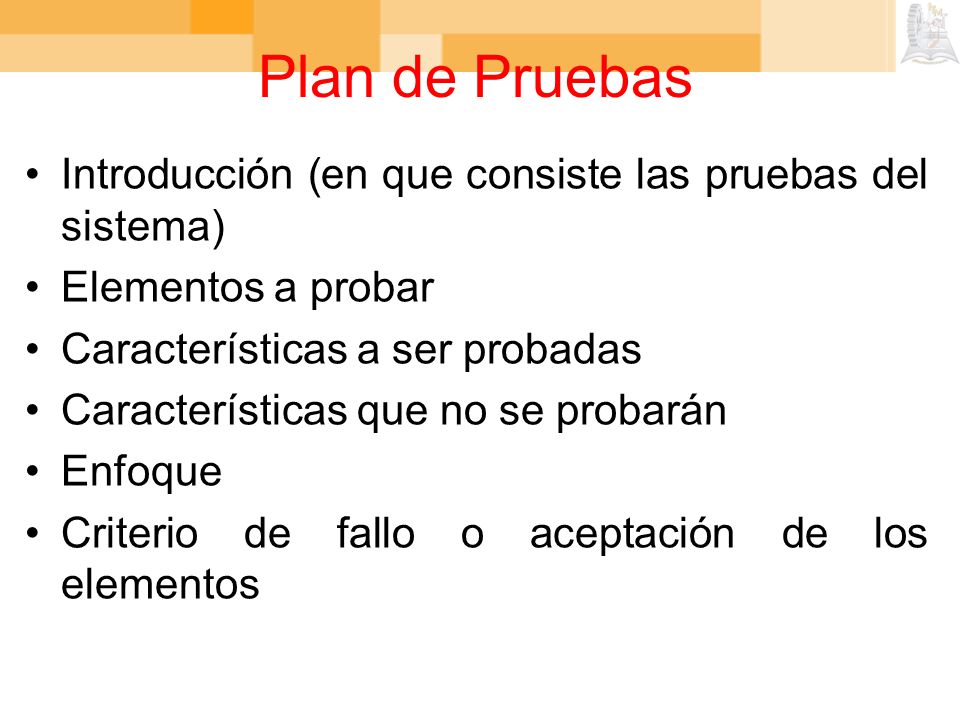 Plan de Pruebas

• Introducción (en que consiste las pruebas del sistema)
• Elementos a probar
• Características a ser probadas
• Características que no se probarán
• Enfoque
• Criterio de fallo o aceptación de los elementos